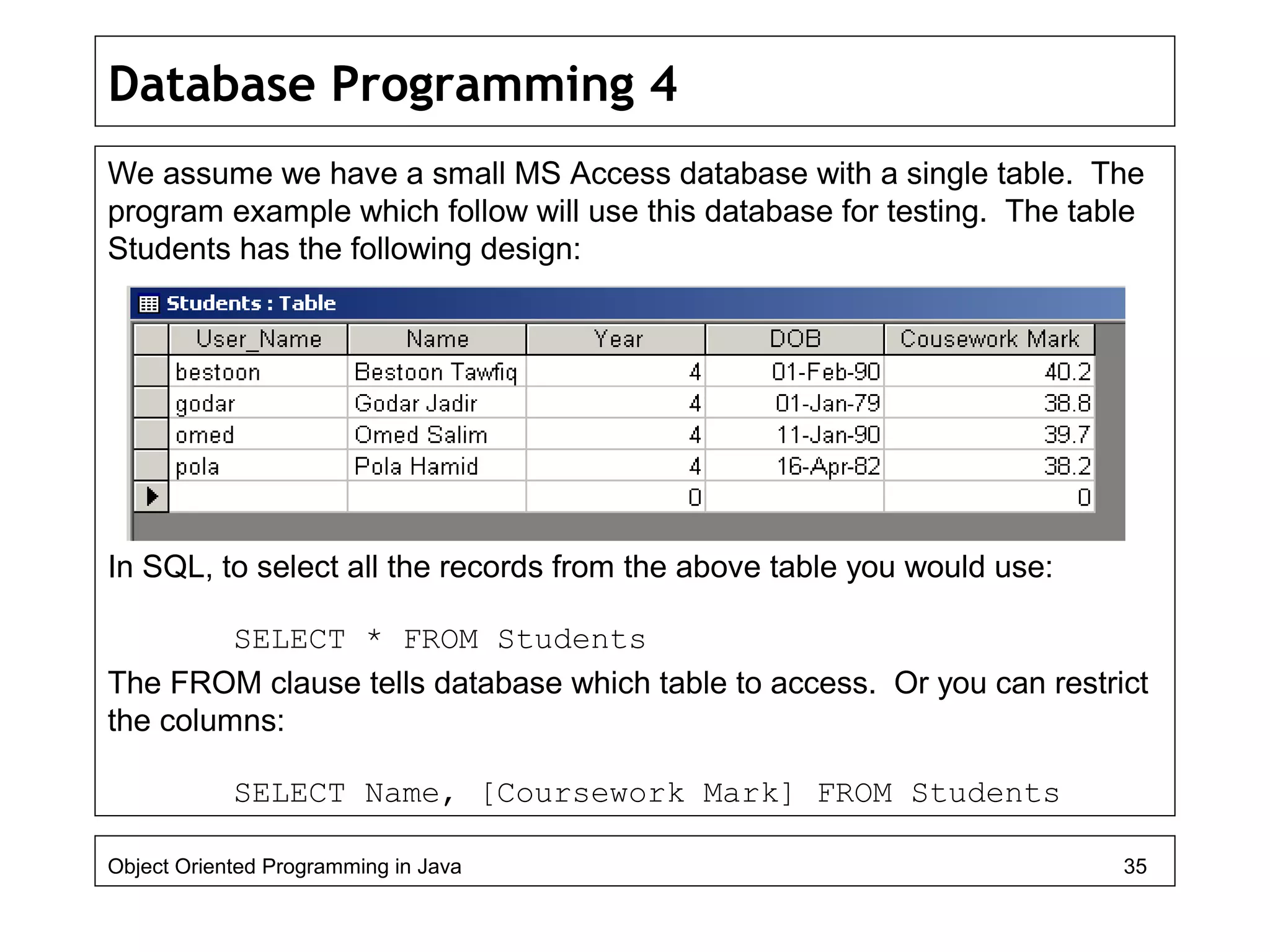 Database Programming 4

We assume we have a small MS Access database with a single table. The program example which follow will use this database for testing. The table Students has the following design:

Students : Table

| User_Name | Name | Year | DOB | Cousework Mark |
|---|---|---|---|---|
| bestoon | Bestoon Tawfiq | 4 | 01-Feb-90 | 40.2 |
| godar | Godar Jadir | 4 | 01-Jan-79 | 38.8 |
| omed | Omed Salim | 4 | 11-Jan-90 | 39.7 |
| pola | Pola Hamid | 4 | 16-Apr-82 | 38.2 |
| | | 0 | | 0 |

In SQL, to select all the records from the above table you would use:

SELECT * FROM Students

The FROM clause tells database which table to access. Or you can restrict the columns:

SELECT Name, [Coursework Mark] FROM Students

Object Oriented Programming in Java 35